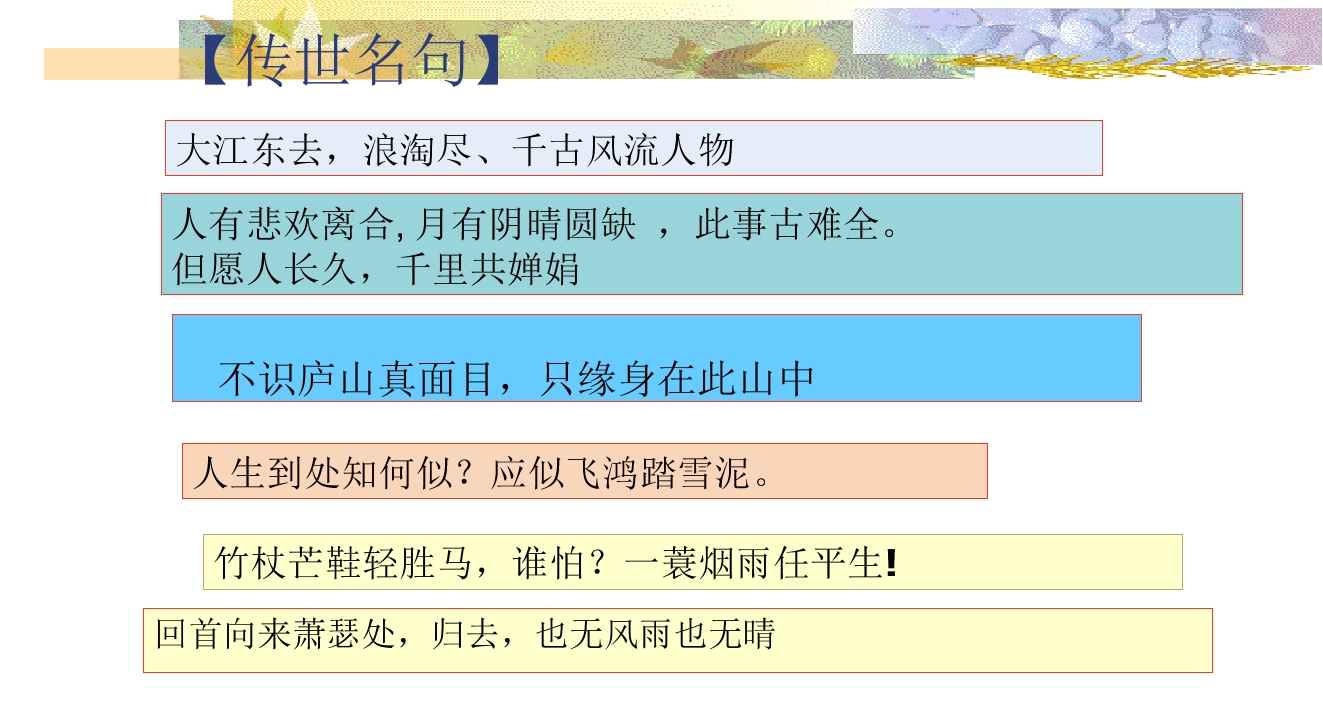 【传世名句】

大江东去，浪淘尽、千古风流人物

人有悲欢离合,月有阴晴圆缺 ，此事古难全。
但愿人长久，千里共婵娟

不识庐山真面目，只缘身在此山中

人生到处知何似？应似飞鸿踏雪泥。

竹杖芒鞋轻胜马，谁怕？一蓑烟雨任平生!

回首向来萧瑟处，归去，也无风雨也无晴